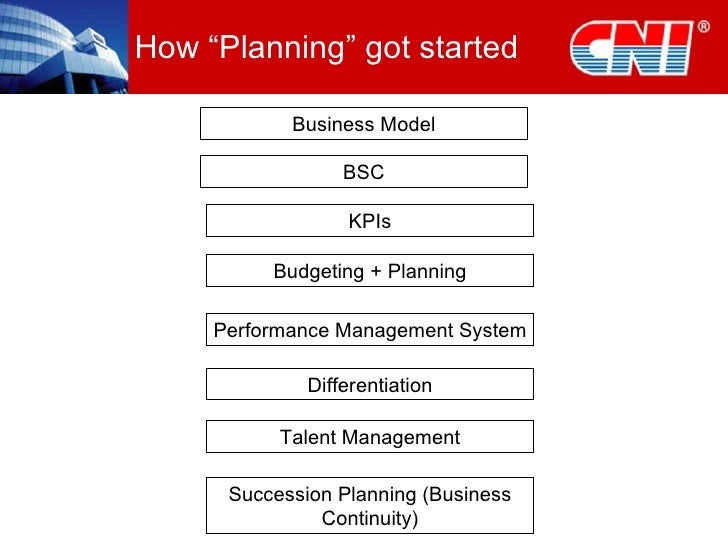 How “Planning” got started

CNI®

Business Model

BSC

KPIs

Budgeting + Planning

Performance Management System

Differentiation

Talent Management

Succession Planning (Business Continuity)